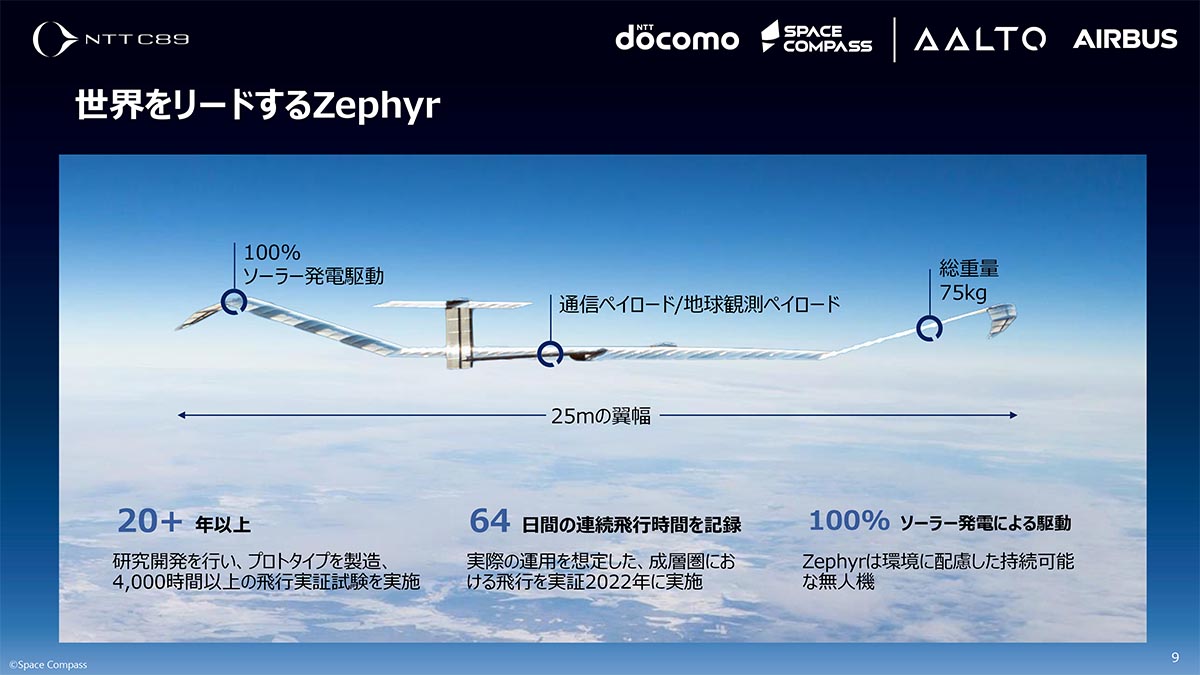 NTT C89

NTT docomo SPACE COMPASS AALTO AIRBUS

世界をリードするZephyr

100%
ソーラー発電駆動

通信ペイロード/地球観測ペイロード

総重量
75kg

25mの翼幅

20+ 年以上

研究開発を行い、プロトタイプを製造、4,000時間以上の飛行実証試験を実施

64 日間の連続飛行時間を記録

実際の運用を想定した、成層圏における飛行を実証2022年に実施

100% ソーラー発電による駆動

Zephyrは環境に配慮した持続可能な無人機

©Space Compass

9